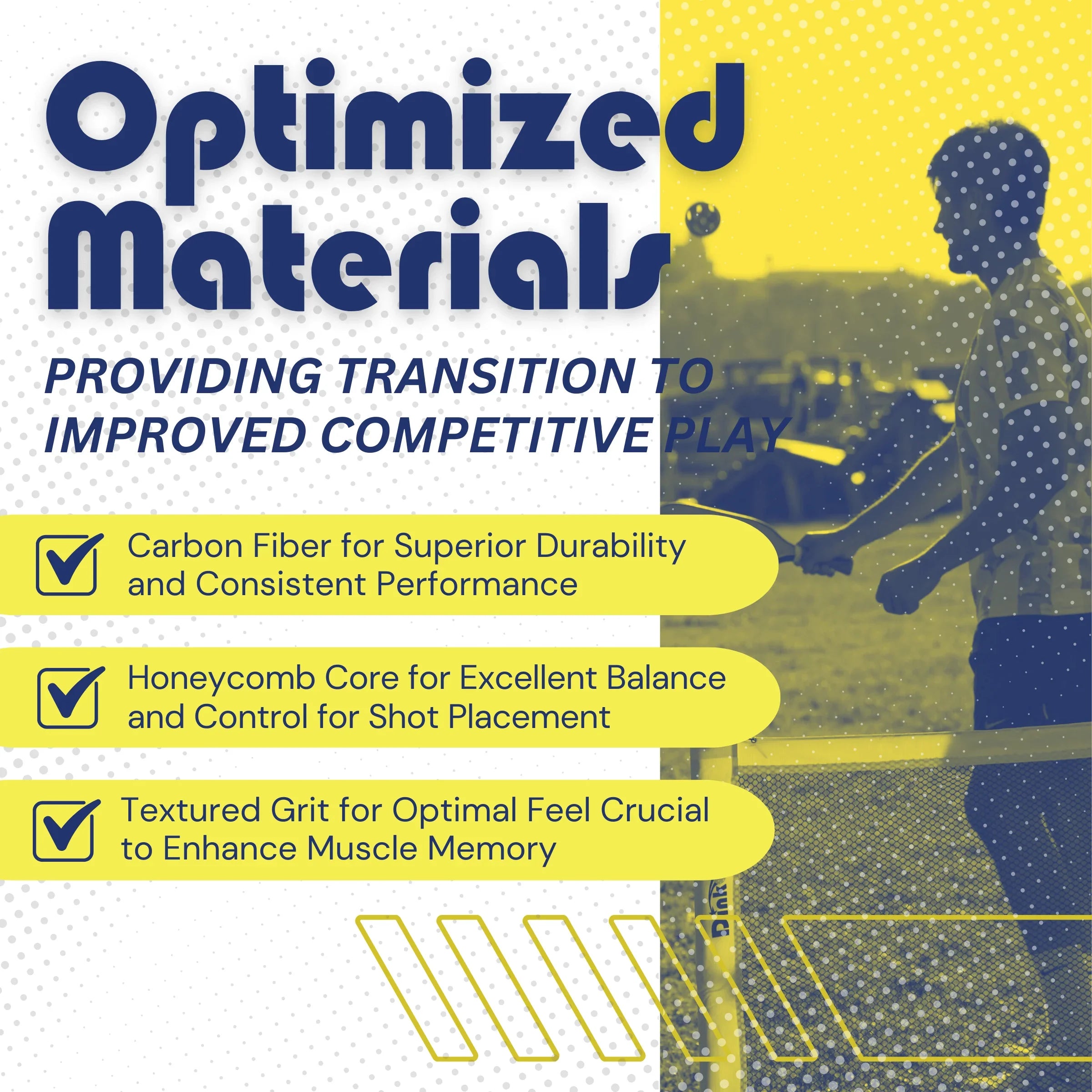 Optimized Materials

PROVIDING TRANSITION TO IMPROVED COMPETITIVE PLAY

Carbon Fiber for Superior Durability and Consistent Performance

Honeycomb Core for Excellent Balance and Control for Shot Placement

Textured Grit for Optimal Feel Crucial to Enhance Muscle Memory

Dink